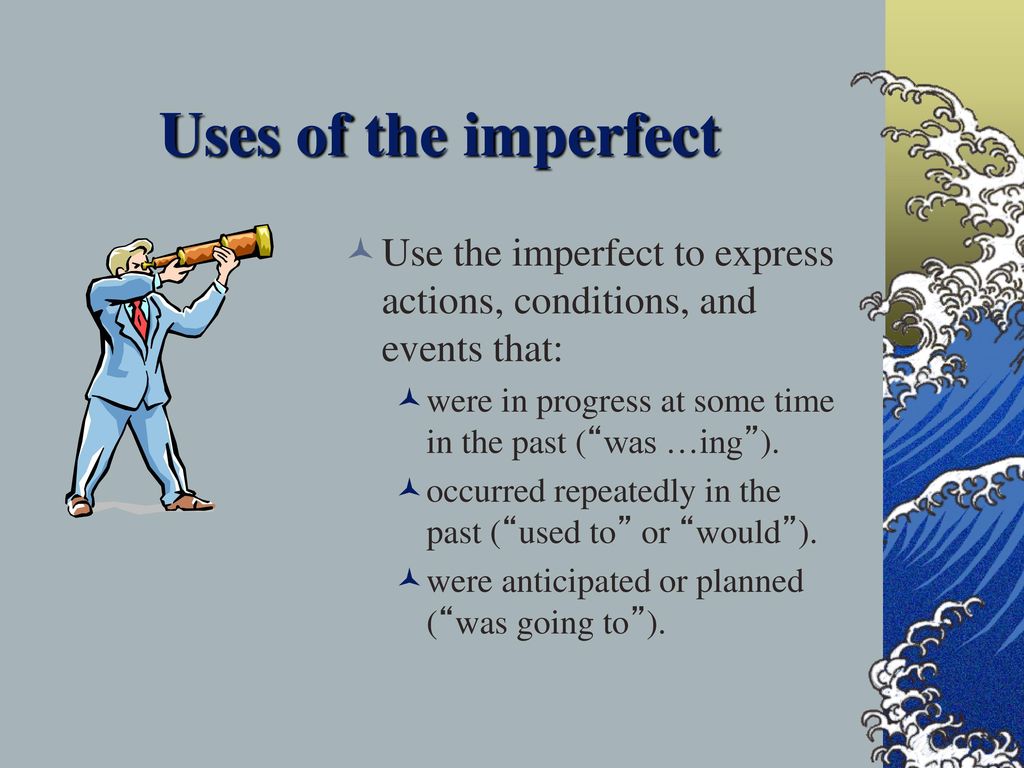 Uses of the imperfect

Use the imperfect to express actions, conditions, and events that:

were in progress at some time in the past (“was …ing”).

occurred repeatedly in the past (“used to” or “would”).

were anticipated or planned (“was going to”).